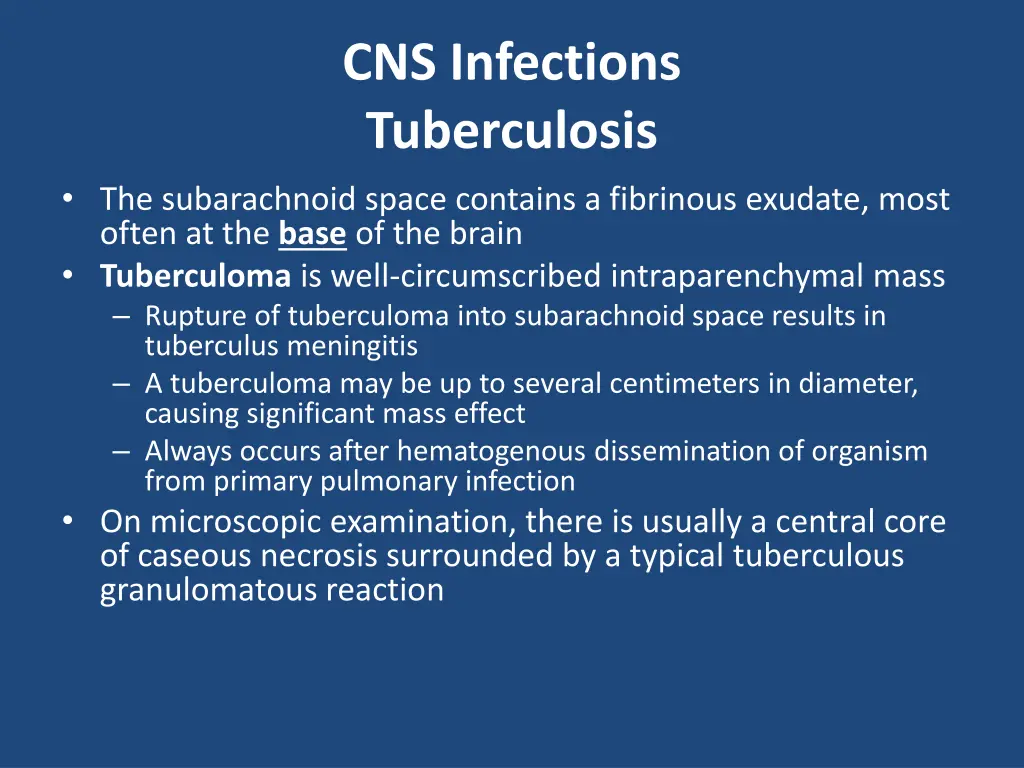 CNS Infections
Tuberculosis

• The subarachnoid space contains a fibrinous exudate, most often at the base of the brain
• Tuberculoma is well-circumscribed intraparenchymal mass
– Rupture of tuberculoma into subarachnoid space results in tuberculus meningitis
– A tuberculoma may be up to several centimeters in diameter, causing significant mass effect
– Always occurs after hematogenous dissemination of organism from primary pulmonary infection
• On microscopic examination, there is usually a central core of caseous necrosis surrounded by a typical tuberculous granulomatous reaction